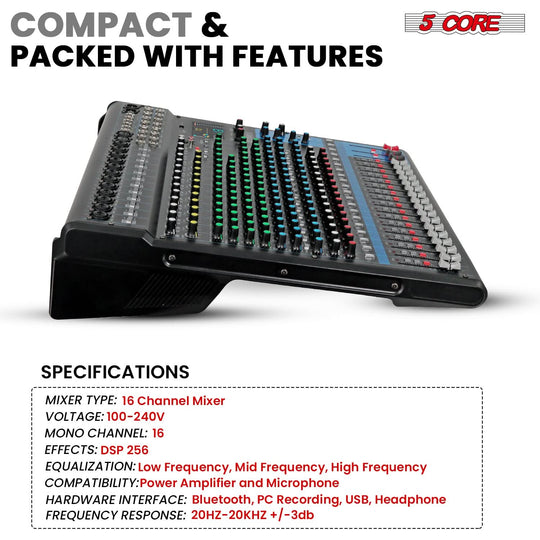 COMPACT &
PACKED WITH FEATURES

5 CORE

SPECIFICATIONS

MIXER TYPE: 16 Channel Mixer
VOLTAGE: 100-240V
MONO CHANNEL: 16
EFFECTS: DSP 256
EQUALIZATION: Low Frequency, Mid Frequency, High Frequency
COMPATIBILITY: Power Amplifier and Microphone
HARDWARE INTERFACE: Bluetooth, PC Recording, USB, Headphone
FREQUENCY RESPONSE: 20HZ-20KHZ +/-3db